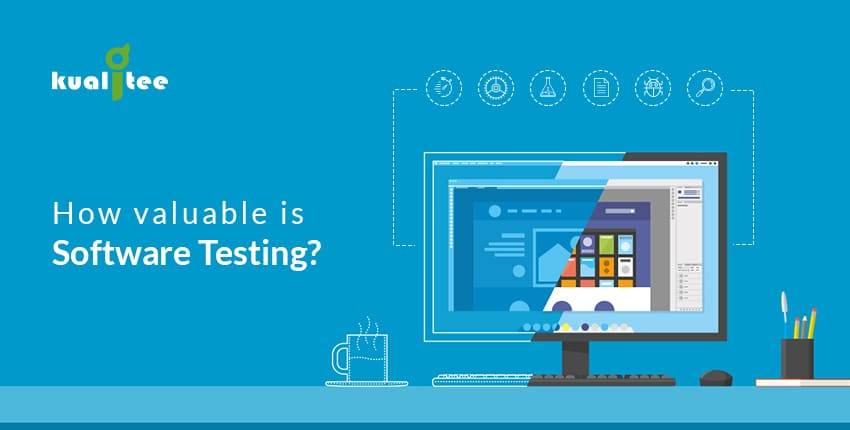 kualitee

How valuable is
Software Testing?